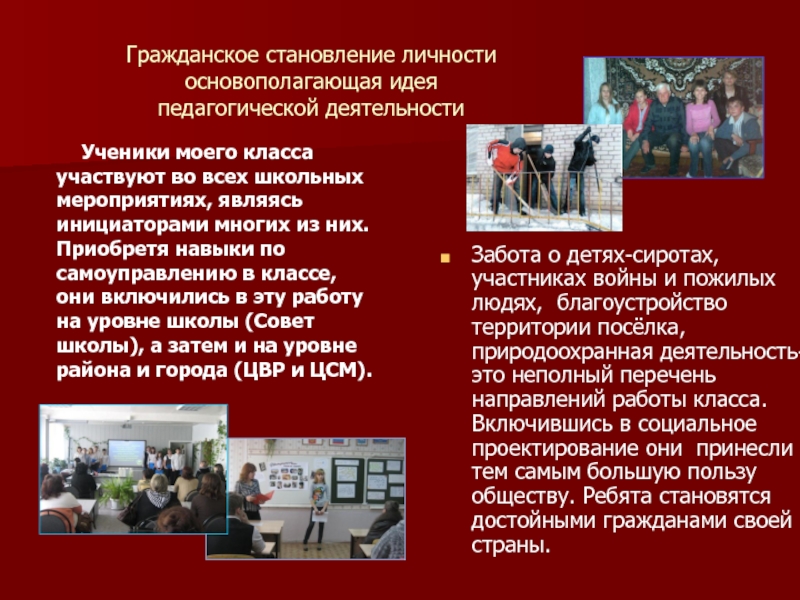 Гражданское становление личности основополагающая идея педагогической деятельности

Ученики моего класса участвуют во всех школьных мероприятиях, являясь инициаторами многих из них. Приобретя навыки по самоуправлению в классе, они включились в эту работу на уровне школы (Совет школы), а затем и на уровне района и города (ЦВР и ЦСМ).

Забота о детях-сиротах, участниках войны и пожилых людях, благоустройство территории посёлка, природоохранная деятельность- это неполный перечень направлений работы класса. Включившись в социальное проектирование они принесли тем самым большую пользу обществу. Ребята становятся достойными гражданами своей страны.